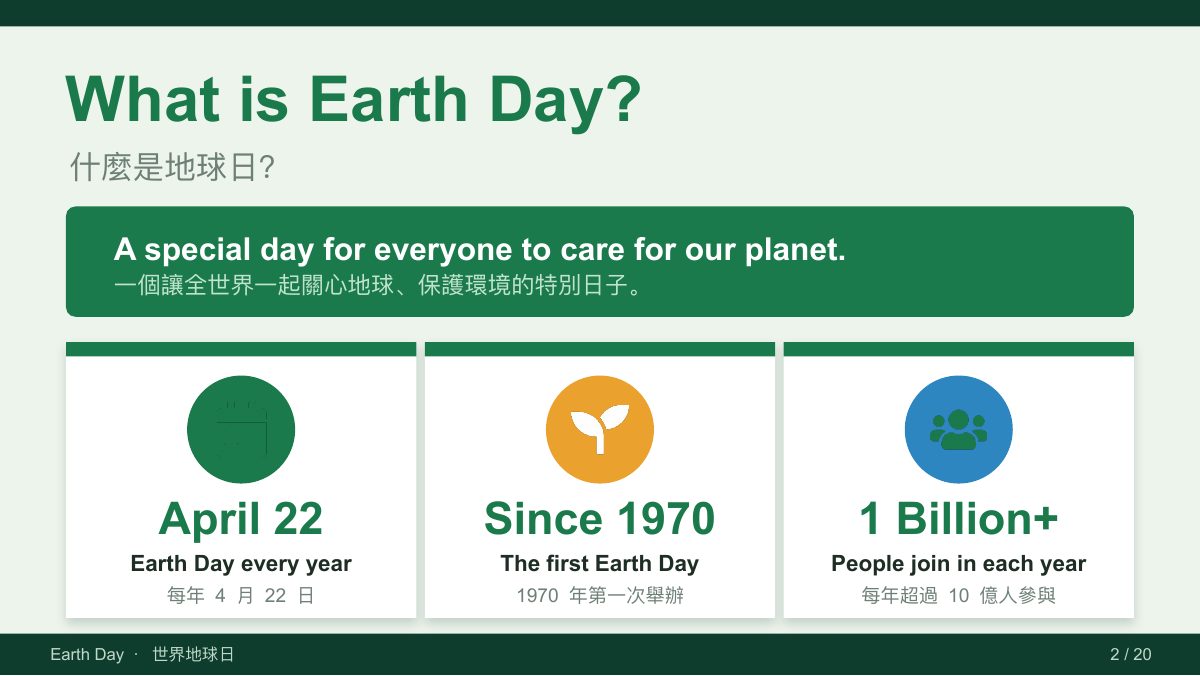 What is Earth Day?

什麼是地球日?

A special day for everyone to care for our planet.
一個讓全世界一起關心地球、保護環境的特別日子。

April 22
Earth Day every year
每年 4 月 22 日

Since 1970
The first Earth Day
1970 年第一次舉辦

1 Billion+
People join in each year
每年超過 10 億人參與

Earth Day · 世界地球日

2 / 20